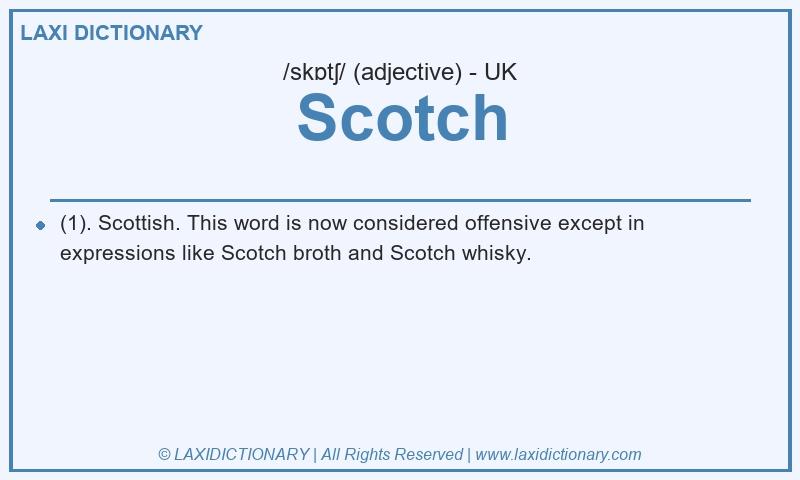 LAXI DICTIONARY

/skɒtʃ/ (adjective) - UK

Scotch

(1). Scottish. This word is now considered offensive except in expressions like Scotch broth and Scotch whisky.

© LAXIDICTIONARY | All Rights Reserved | www.laxidictionary.com